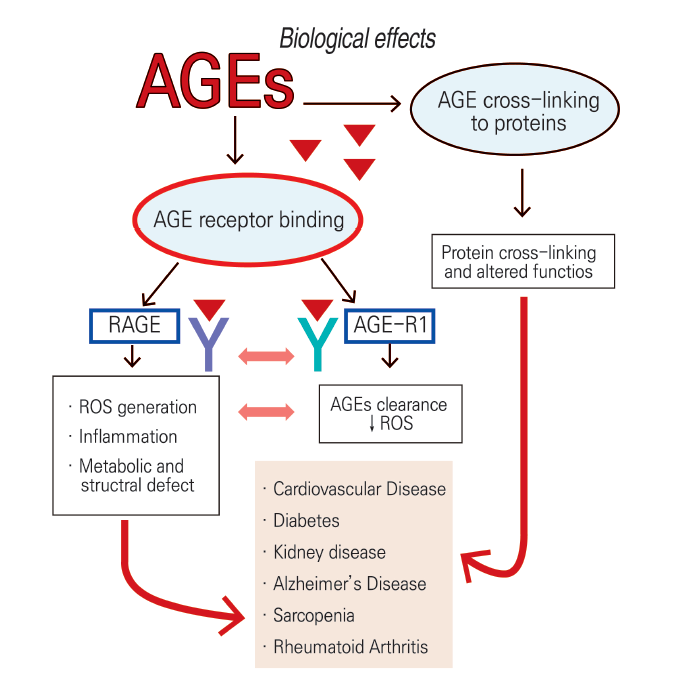 Biological effects

AGEs

AGE cross-linking to proteins

AGE receptor binding

Protein cross-linking and altered functios

RAGE

AGE-R1

· ROS generation
· Inflammation
· Metabolic and structral defect

AGEs clearance
↓ ROS

· Cardiovascular Disease
· Diabetes
· Kidney disease
· Alzheimer's Disease
· Sarcopenia
· Rheumatoid Arthritis